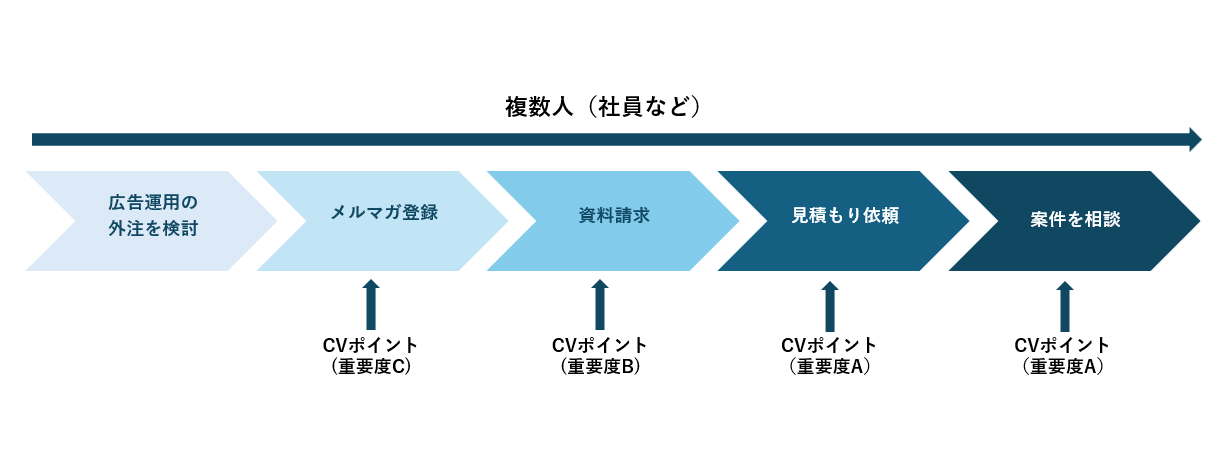 複数人（社員など）

広告運用の外注を検討

メルマガ登録

資料請求

見積もり依頼

案件を相談

CVポイント
（重要度C）

CVポイント
（重要度B）

CVポイント
（重要度A）

CVポイント
（重要度A）